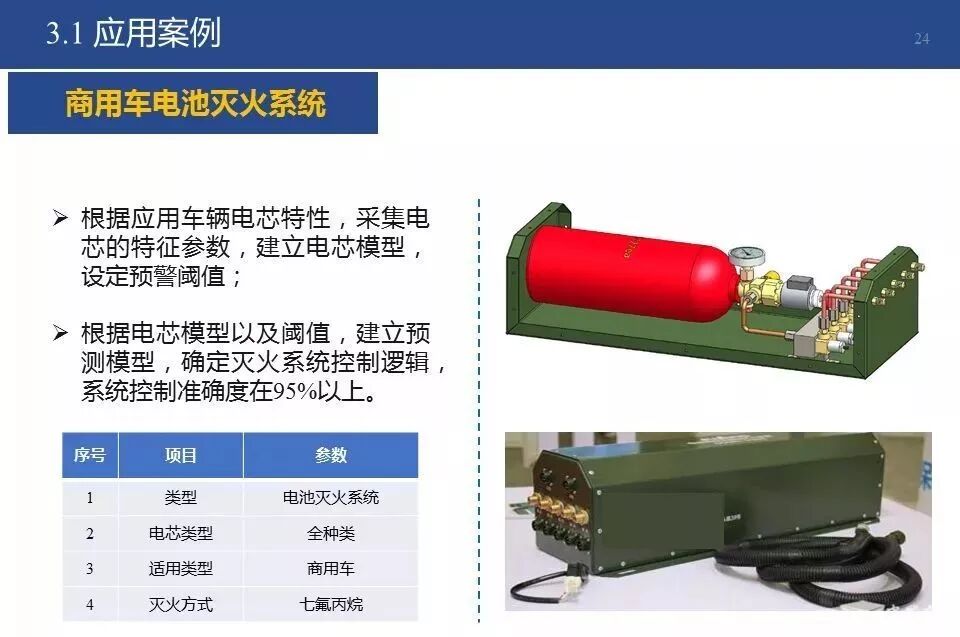 3.1 应用案例

24

商用车电池灭火系统

➢ 根据应用车辆电芯特性，采集电芯的特征参数，建立电芯模型，设定预警阈值；

➢ 根据电芯模型以及阈值，建立预测模型，确定灭火系统控制逻辑，系统控制准确度在95%以上。

| 序号 | 项目 | 参数 |
|---|---|---|
| 1 | 类型 | 电池灭火系统 |
| 2 | 电芯类型 | 全种类 |
| 3 | 适用类型 | 商用车 |
| 4 | 灭火方式 | 七氟丙烷 |